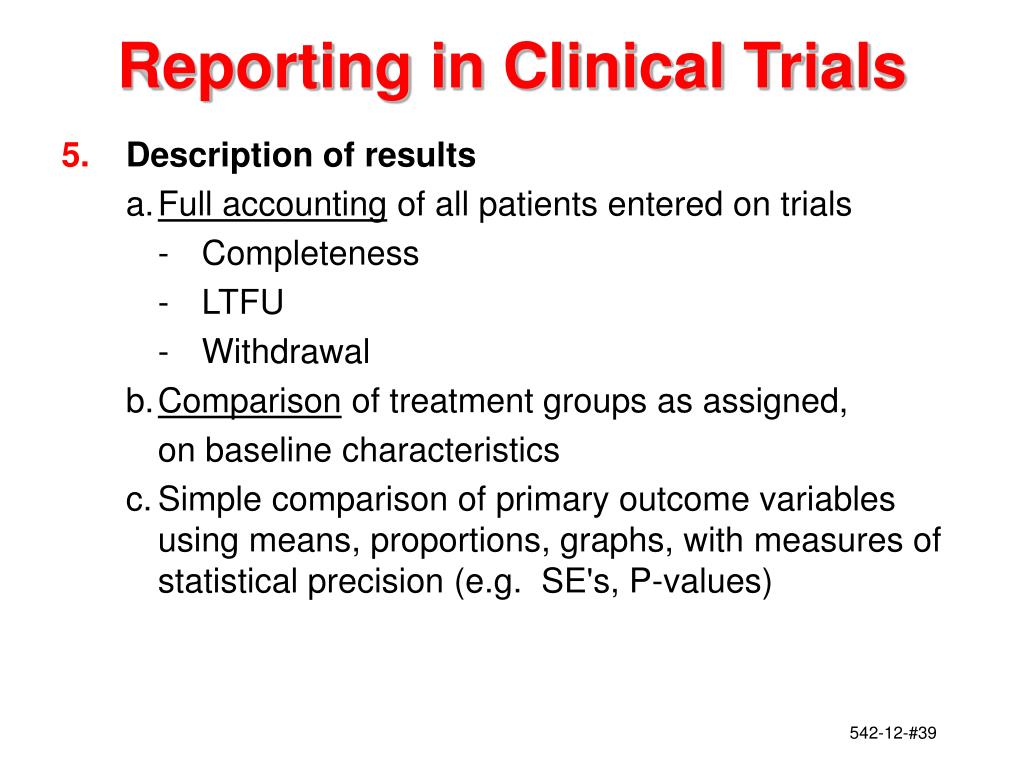 Reporting in Clinical Trials

5. Description of results

a. Full accounting of all patients entered on trials

- Completeness
- LTFU
- Withdrawal

b. Comparison of treatment groups as assigned, on baseline characteristics

c. Simple comparison of primary outcome variables using means, proportions, graphs, with measures of statistical precision (e.g. SE's, P-values)

542-12-#39